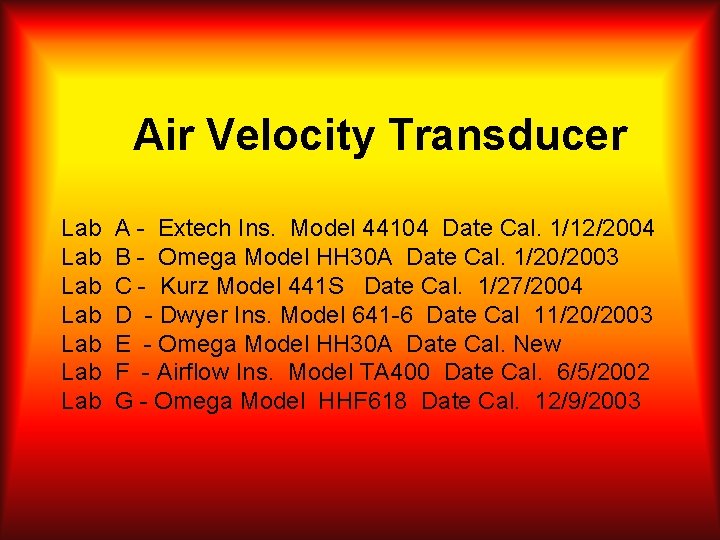 Air Velocity Transducer

Lab A - Extech Ins. Model 44104 Date Cal. 1/12/2004
Lab B - Omega Model HH30A Date Cal. 1/20/2003
Lab C - Kurz Model 441S Date Cal. 1/27/2004
Lab D - Dwyer Ins. Model 641-6 Date Cal 11/20/2003
Lab E - Omega Model HH30A Date Cal. New
Lab F - Airflow Ins. Model TA400 Date Cal. 6/5/2002
Lab G - Omega Model HHF618 Date Cal. 12/9/2003